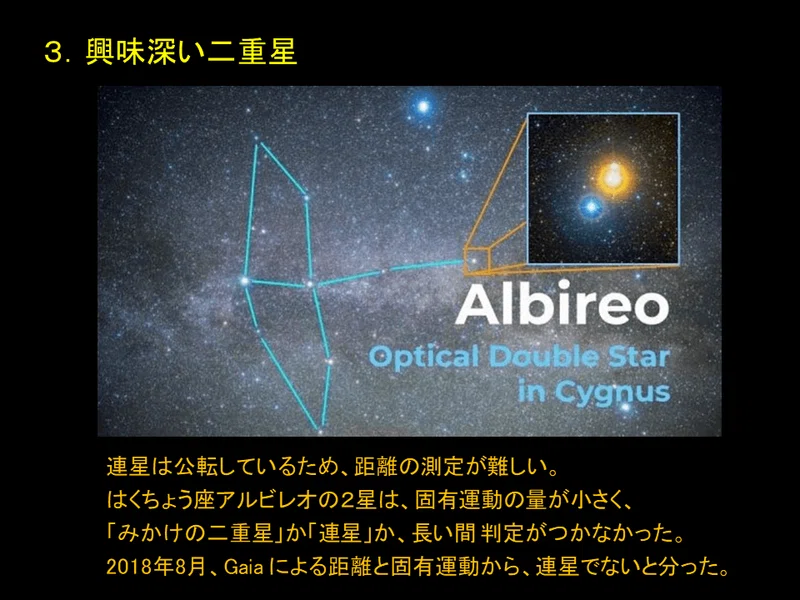 ３. 興味深い二重星

Albireo
Optical Double Star in Cygnus

連星は公転しているため、距離の測定が難しい。
はくちょう座アルビレオの２星は、固有運動の量が小さく、
「みかけの二重星」か「連星」か、長い間 判定がつかなかった。
2018年8月、Gaia による距離と固有運動から、連星でないと分った。